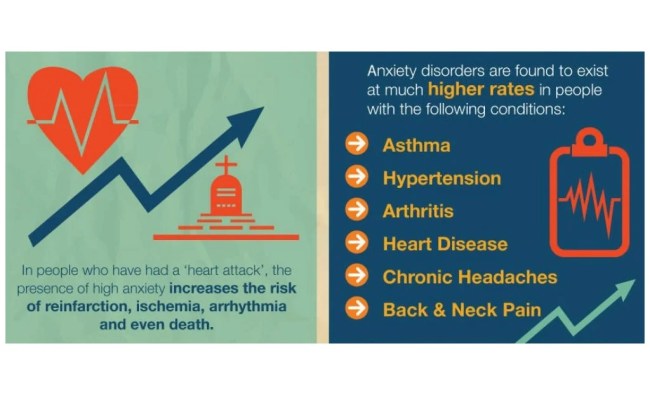 In people who have had a 'heart attack', the presence of high anxiety increases the risk of reinfarction, ischemia, arrhythmia and even death.

Anxiety disorders are found to exist at much higher rates in people with the following conditions:

Asthma
Hypertension
Arthritis
Heart Disease
Chronic Headaches
Back & Neck Pain